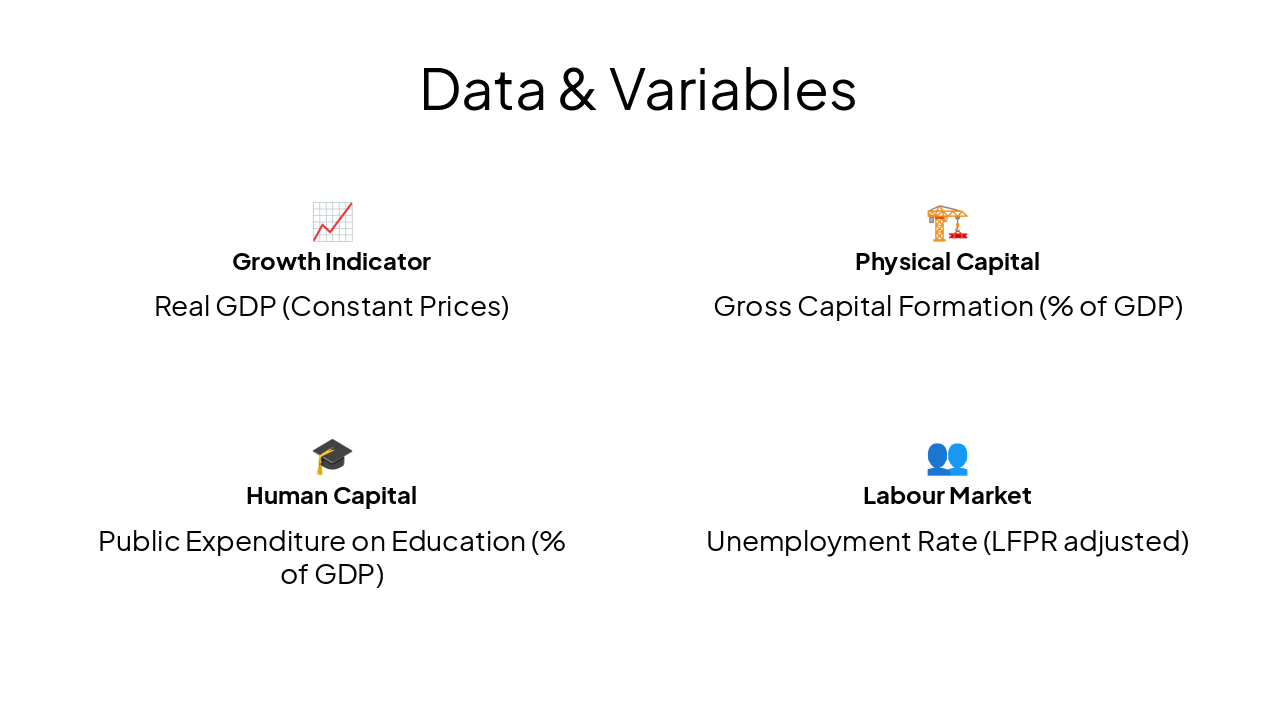 Data & Variables

Growth Indicator

Real GDP (Constant Prices)

Physical Capital

Gross Capital Formation (% of GDP)

Human Capital

Public Expenditure on Education (% of GDP)

Labour Market

Unemployment Rate (LFPR adjusted)